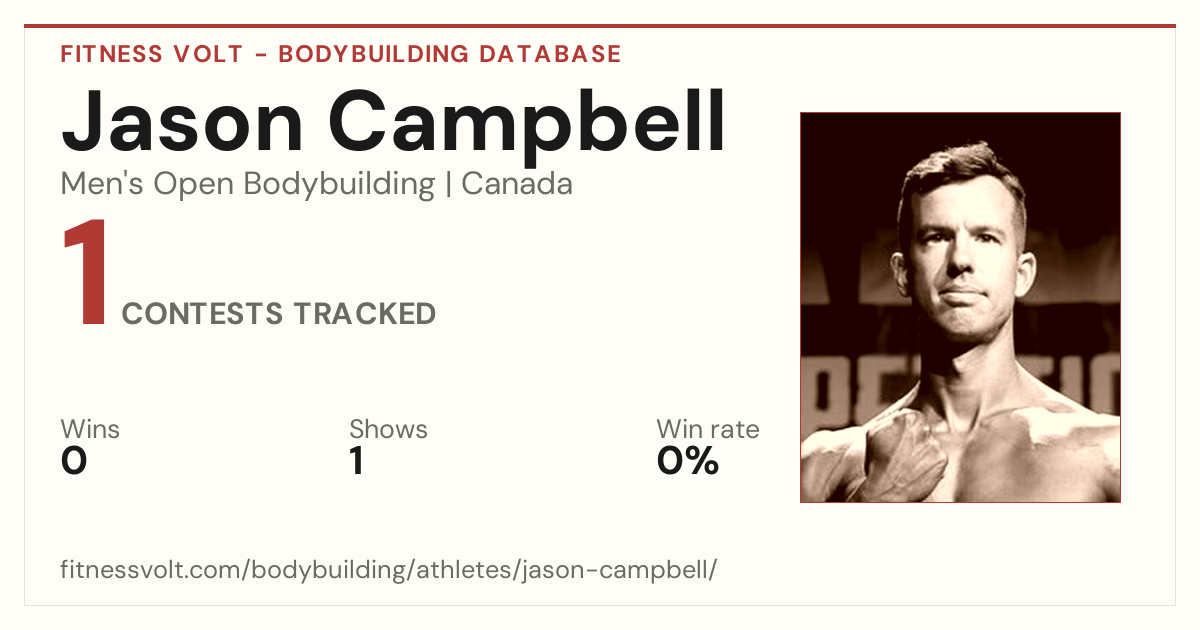 FITNESS VOLT - BODYBUILDING DATABASE

Jason Campbell

Men's Open Bodybuilding | Canada

1 CONTESTS TRACKED

Wins
0

Shows
1

Win rate
0%

fitnessvolt.com/bodybuilding/athletes/jason-campbell/